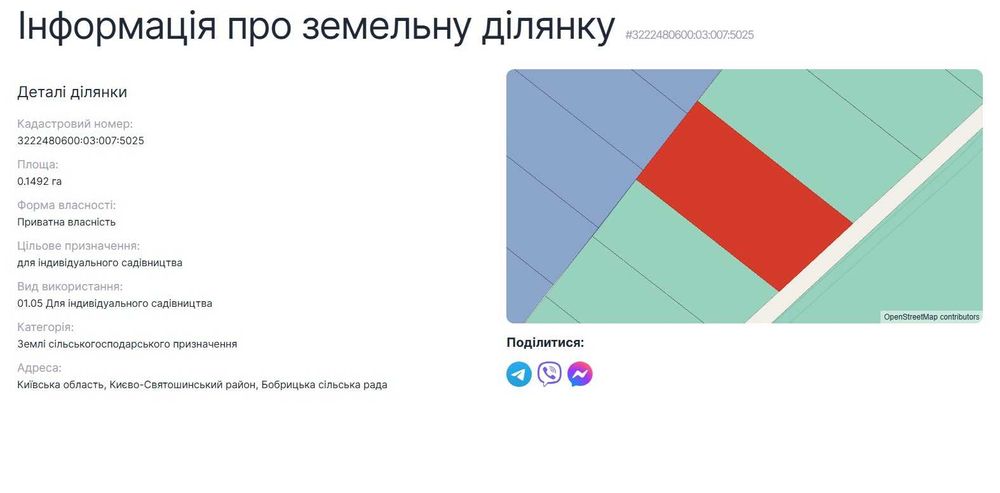 Інформація про земельну ділянку #3222480600:03:007:5025

Деталі ділянки

Кадастровий номер:
3222480600:03:007:5025

Площа:
0.1492 га

Форма власності:
Приватна власність

Цільове призначення:
для індивідуального садівництва

Вид використання:
01.05 Для індивідуального садівництва

Категорія:
Землі сільськогосподарського призначення

Адреса:
Київська область, Києво-Святошинський район, Бобрицька сільська рада

OpenStreetMap contributors

Поділитися: